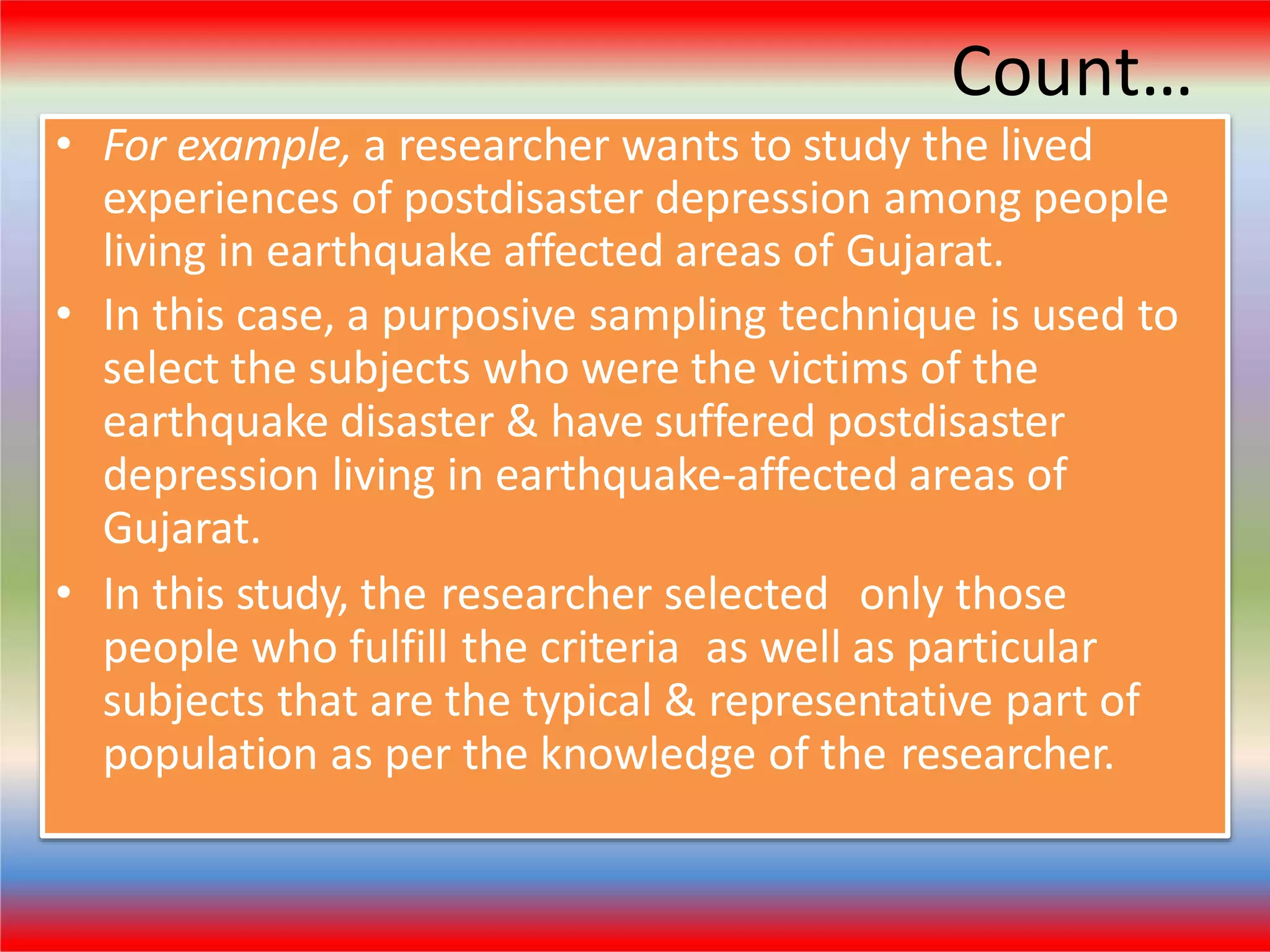 Count…

• For example, a researcher wants to study the lived experiences of postdisaster depression among people living in earthquake affected areas of Gujarat.
• In this case, a purposive sampling technique is used to select the subjects who were the victims of the earthquake disaster & have suffered postdisaster depression living in earthquake-affected areas of Gujarat.
• In this study, the researcher selected only those people who fulfill the criteria as well as particular subjects that are the typical & representative part of population as per the knowledge of the researcher.